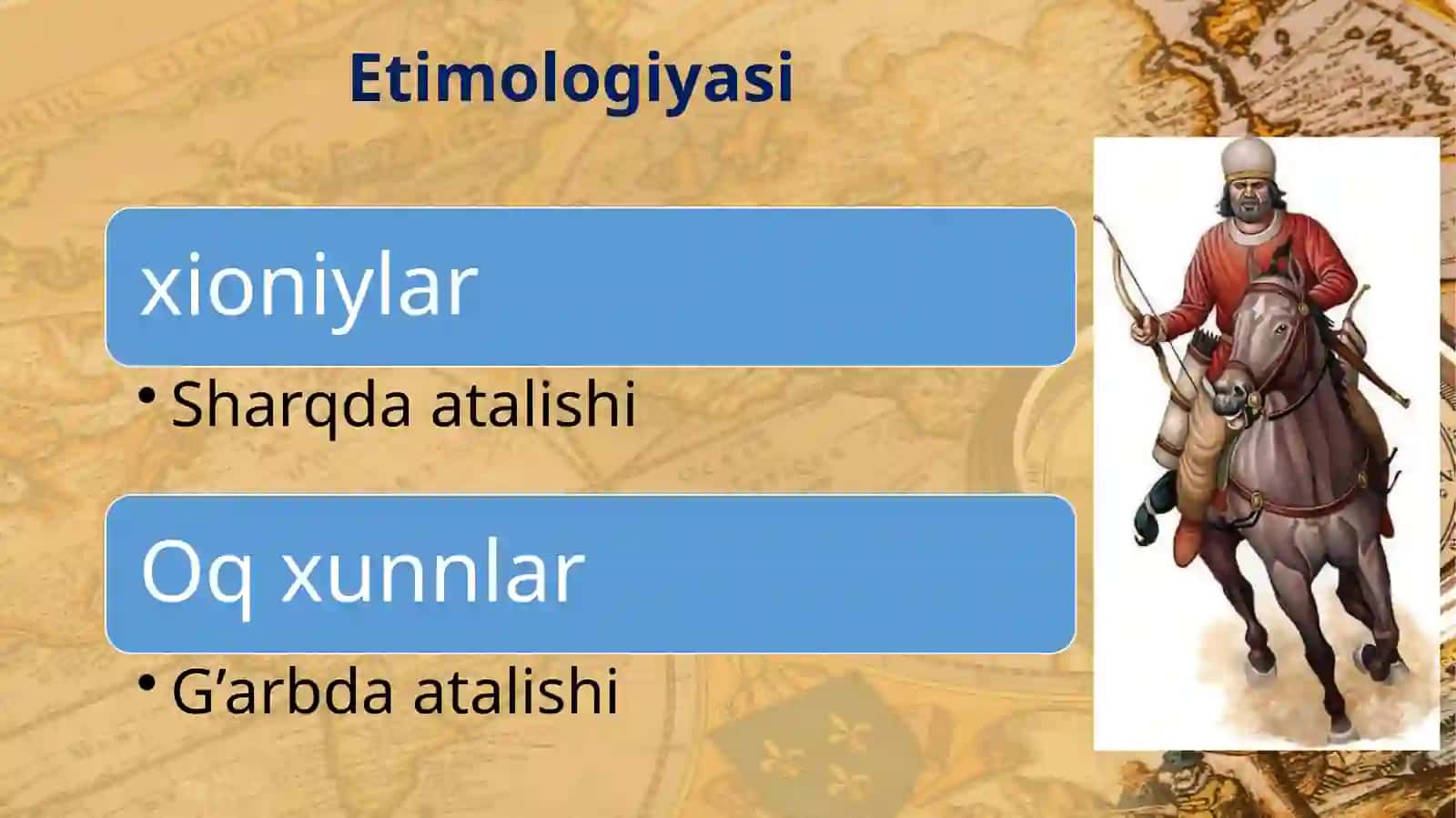 Etimologiyasi

xioniylar

• Sharqda atalishi

Oq xunnlar

• G’arbda atalishi